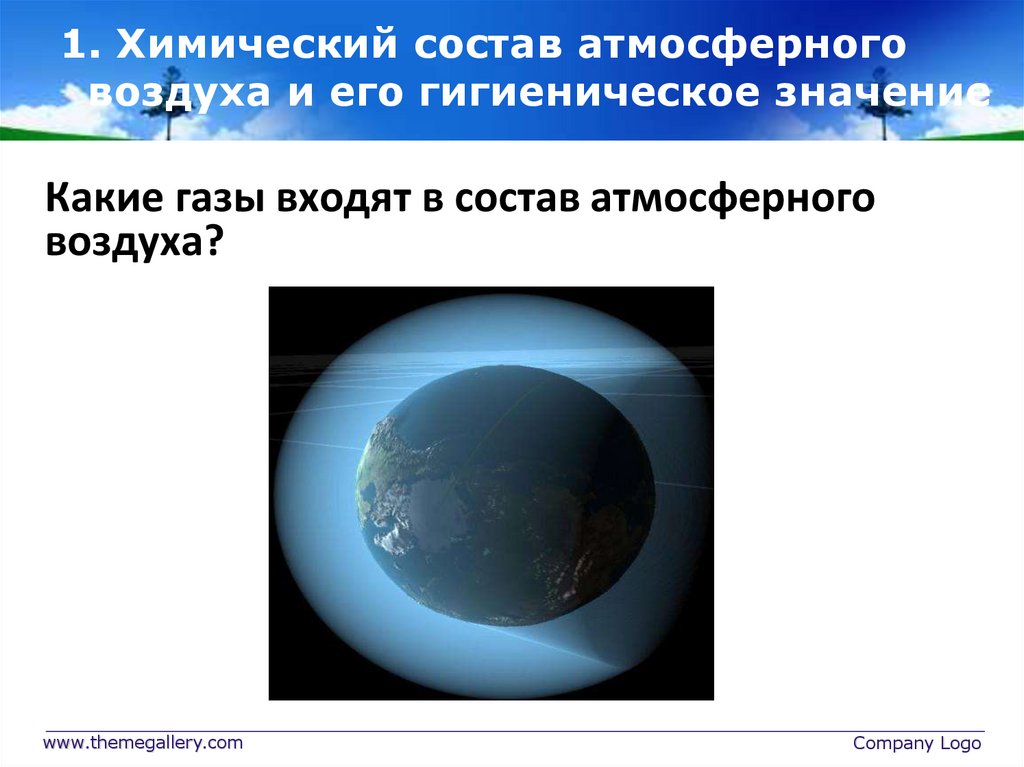 1. Химический состав атмосферного воздуха и его гигиеническое значение

Какие газы входят в состав атмосферного воздуха?

www.themegallery.com

Company Logo